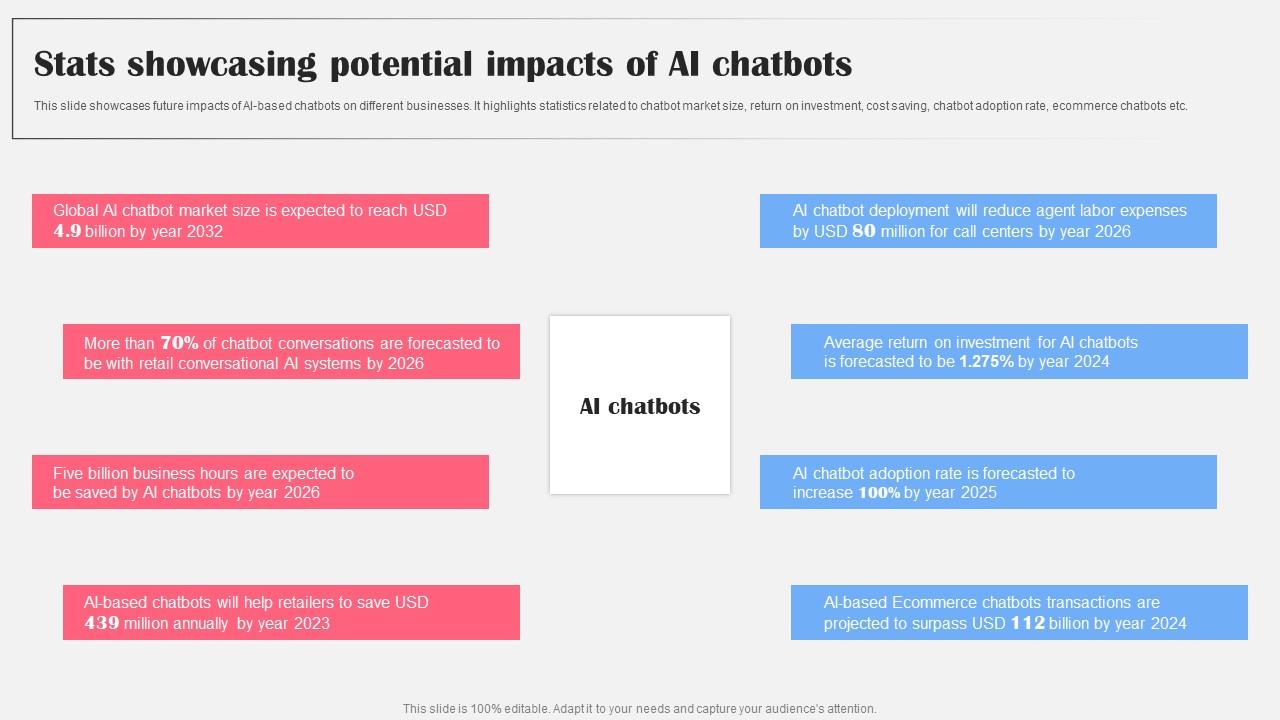 Stats showcasing potential impacts of AI chatbots

This slide showcases future impacts of AI-based chatbots on different businesses. It highlights statistics related to chatbot market size, return on investment, cost saving, chatbot adoption rate, ecommerce chatbots etc.

Global AI chatbot market size is expected to reach USD 4.9 billion by year 2032

More than 70% of chatbot conversations are forecasted to be with retail conversational AI systems by 2026

Five billion business hours are expected to be saved by AI chatbots by year 2026

AI-based chatbots will help retailers to save USD 439 million annually by year 2023

AI chatbots

AI chatbot deployment will reduce agent labor expenses by USD 80 million for call centers by year 2026

Average return on investment for AI chatbots is forecasted to be 1.275% by year 2024

AI chatbot adoption rate is forecasted to increase 100% by year 2025

AI-based Ecommerce chatbots transactions are projected to surpass USD 112 billion by year 2024

This slide is 100% editable. Adapt it to your needs and capture your audience's attention.